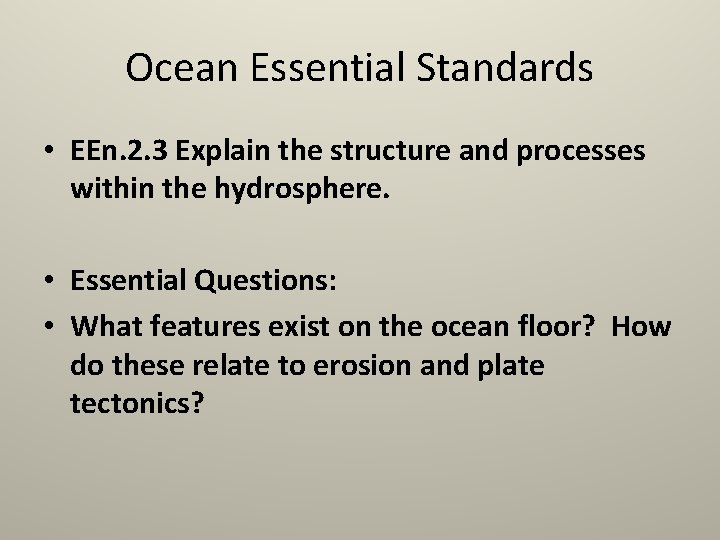 Ocean Essential Standards

• EEn.2.3 Explain the structure and processes within the hydrosphere.

• Essential Questions:

• What features exist on the ocean floor?  How do these relate to erosion and plate tectonics?